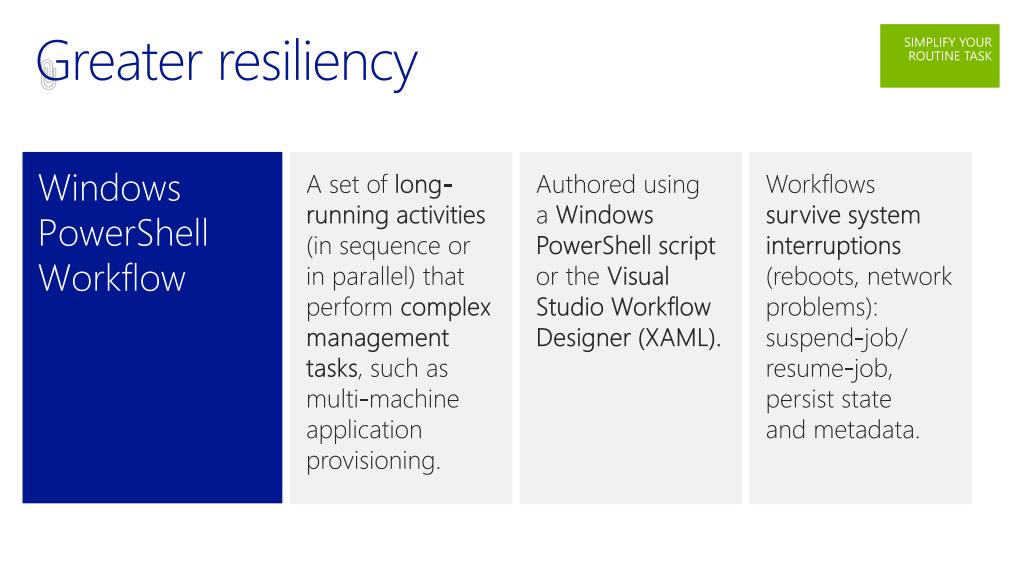 Greater resiliency

SIMPLIFY YOUR ROUTINE TASK

Windows PowerShell Workflow

A set of long-running activities (in sequence or in parallel) that perform complex management tasks, such as multi-machine application provisioning.

Authored using a Windows PowerShell script or the Visual Studio Workflow Designer (XAML).

Workflows survive system interruptions (reboots, network problems): suspend-job/ resume-job, persist state and metadata.